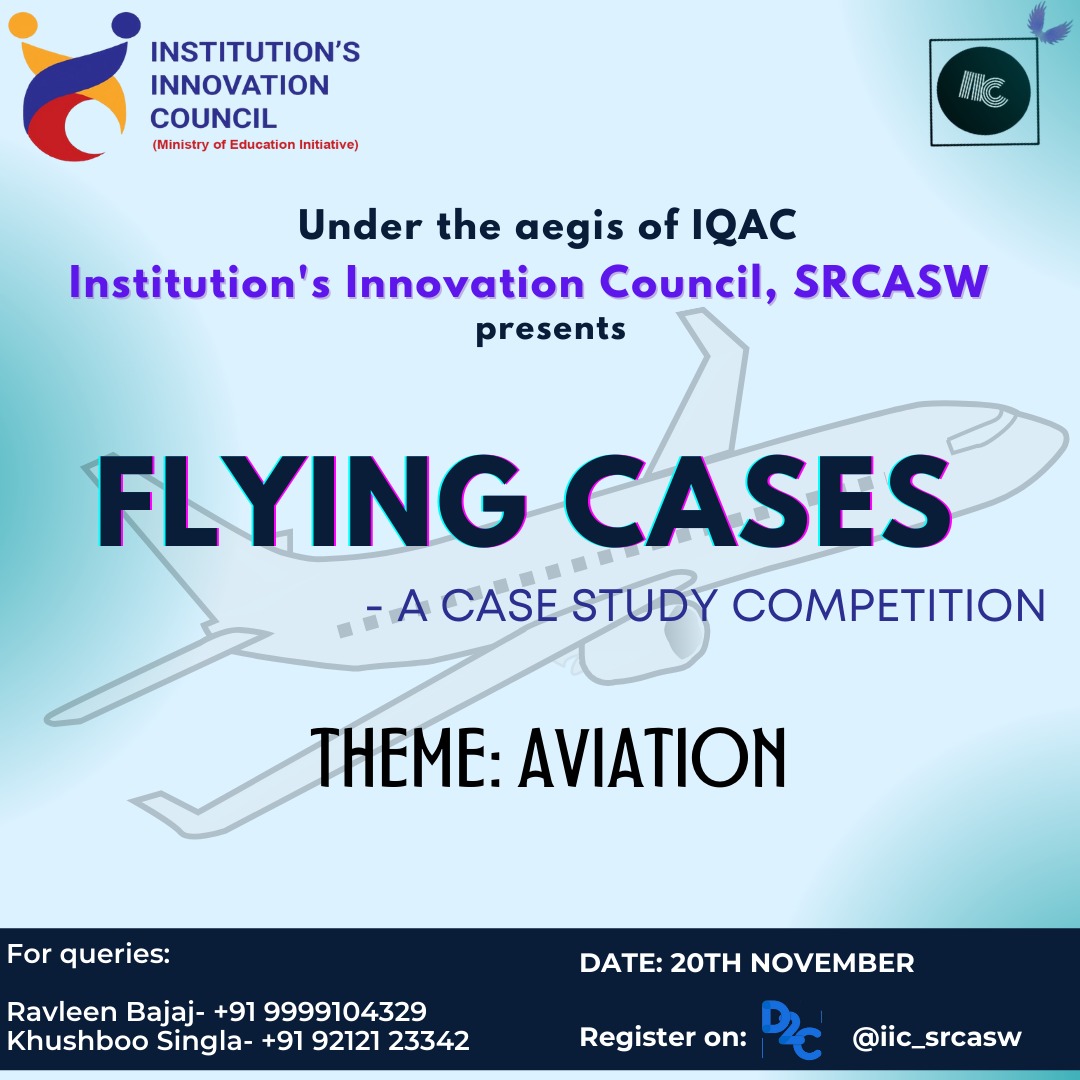 INSTITUTION'S INNOVATION COUNCIL
(Ministry of Education Initiative)

IIC

Under the aegis of IQAC
Institution's Innovation Council, SRCASW
presents

FLYING CASES
- A CASE STUDY COMPETITION

THEME: AVIATION

For queries:

Ravleen Bajaj- +91 9999104329
Khushboo Singla- +91 92121 23342

DATE: 20TH NOVEMBER

Register on: D2C

@iic_srcasw